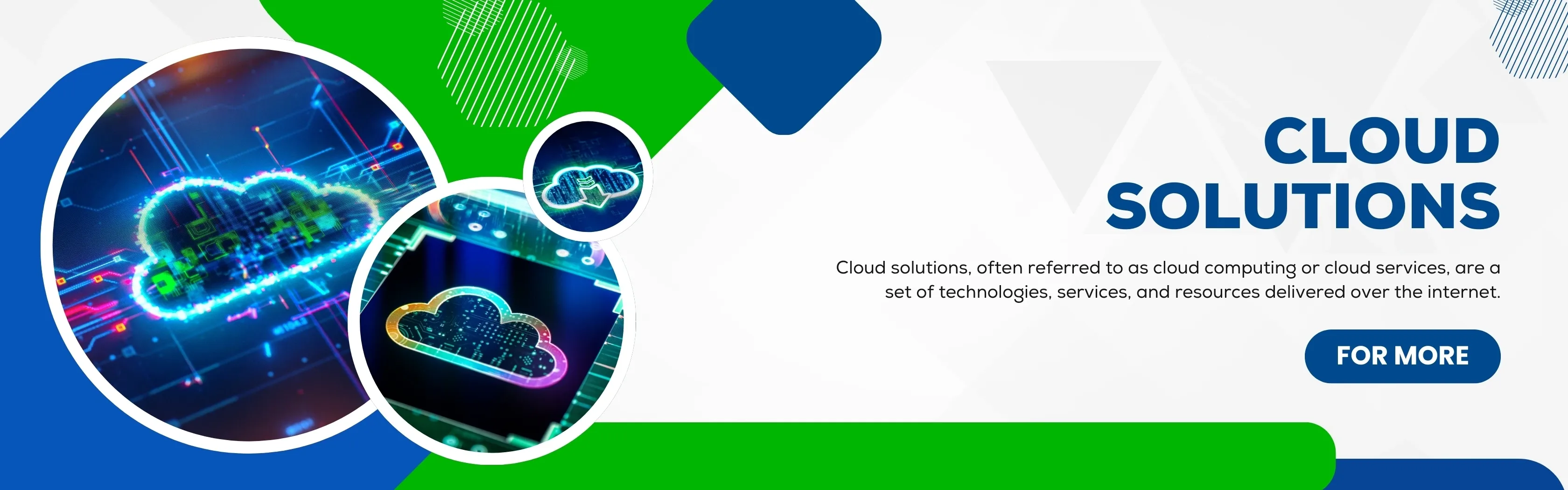 CLOUD SOLUTIONS

Cloud solutions, often referred to as cloud computing or cloud services, are a set of technologies, services, and resources delivered over the internet.

FOR MORE